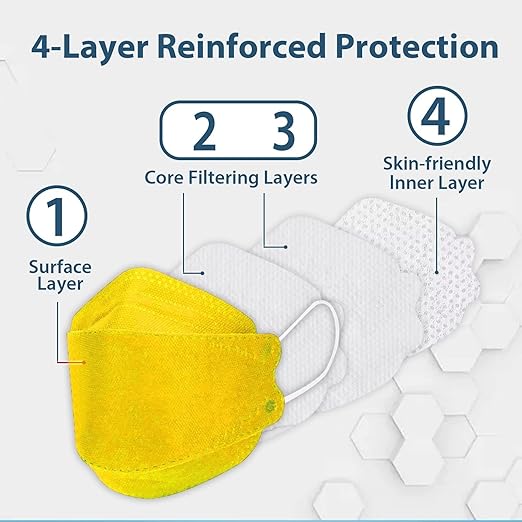 4-Layer Reinforced Protection

1
Surface Layer

2 3
Core Filtering Layers

4
Skin-friendly Inner Layer